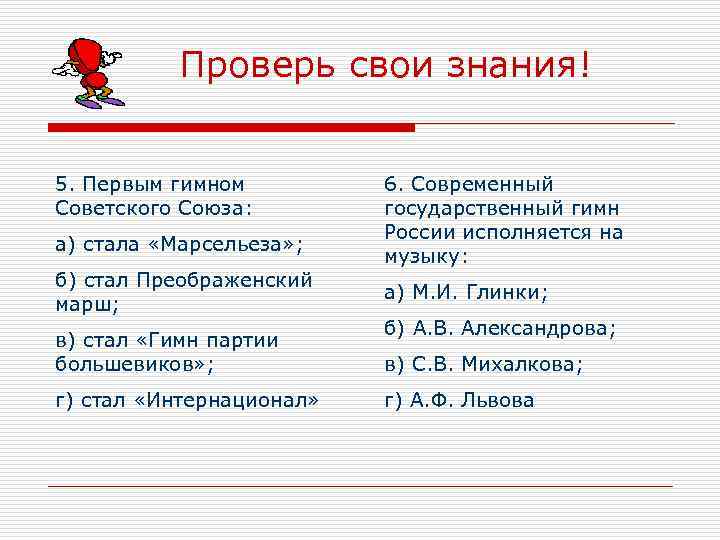 Проверь свои знания!

5. Первым гимном Советского Союза:

а) стала «Марсельеза»;

б) стал Преображенский марш;

в) стал «Гимн партии большевиков»;

г) стал «Интернационал»

6. Современный государственный гимн России исполняется на музыку:

а) М.И. Глинки;

б) А.В. Александрова;

в) С.В. Михалкова;

г) А.Ф. Львова